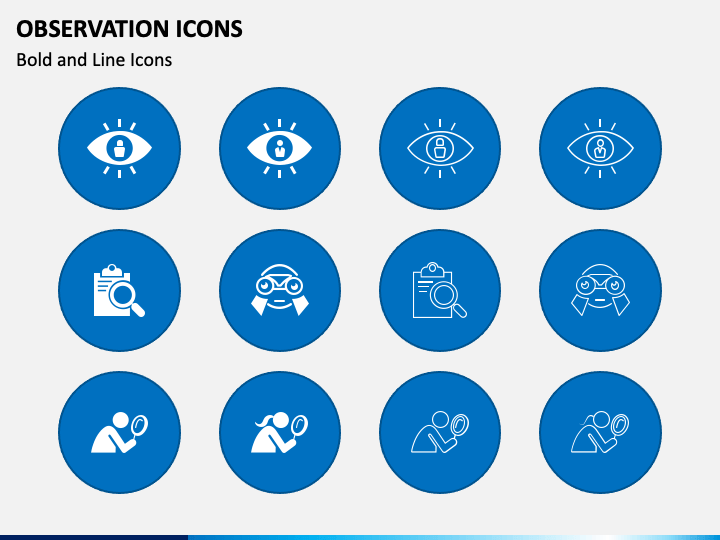 OBSERVATION ICONS
Bold and Line Icons